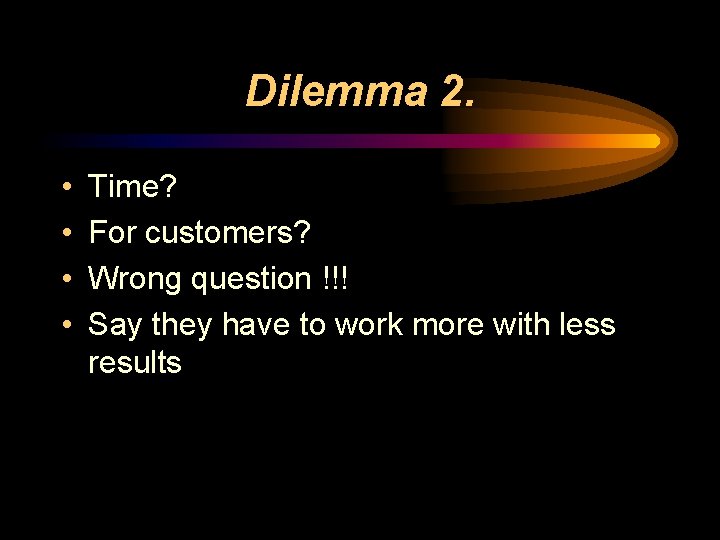 Dilemma 2.

• Time?
• For customers?
• Wrong question !!!
• Say they have to work more with less results